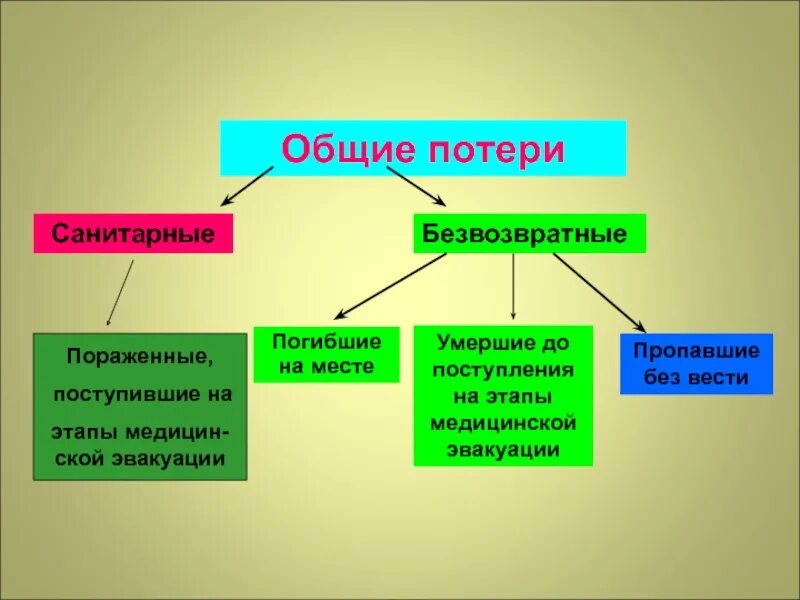 Общие потери

Санитарные

Безвозвратные

Пораженные, поступившие на этапы медицинской эвакуации

Погибшие на месте

Умершие до поступления на этапы медицинской эвакуации

Пропавшие без вести